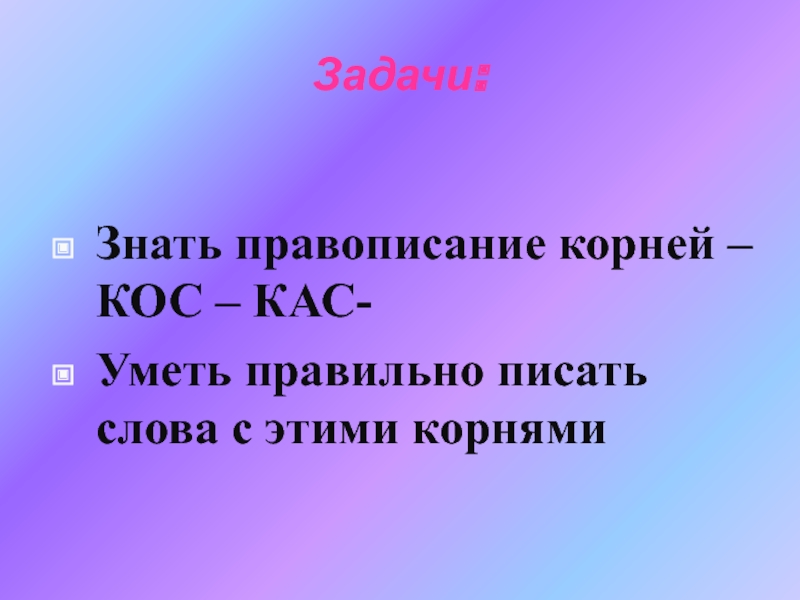 Задачи:

Знать правописание корней – КОС – КАС-

Уметь правильно писать слова с этими корнями